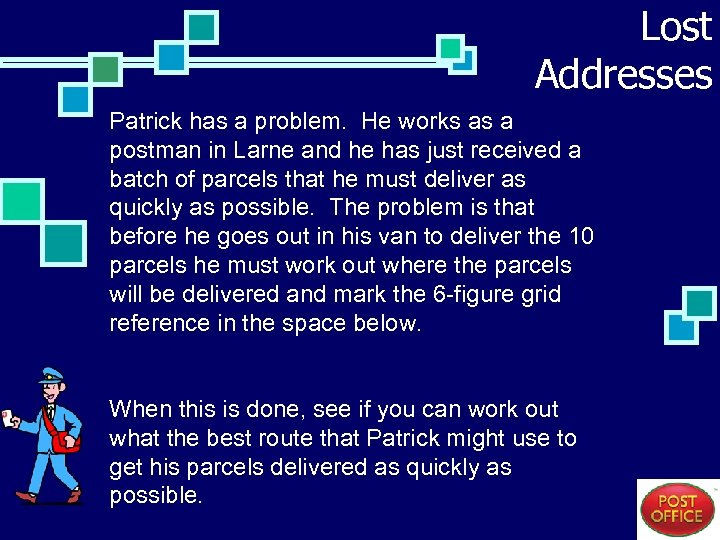 Lost Addresses

Patrick has a problem. He works as a postman in Larne and he has just received a batch of parcels that he must deliver as quickly as possible. The problem is that before he goes out in his van to deliver the 10 parcels he must work out where the parcels will be delivered and mark the 6-figure grid reference in the space below.

When this is done, see if you can work out what the best route that Patrick might use to get his parcels delivered as quickly as possible.

POST OFFICE